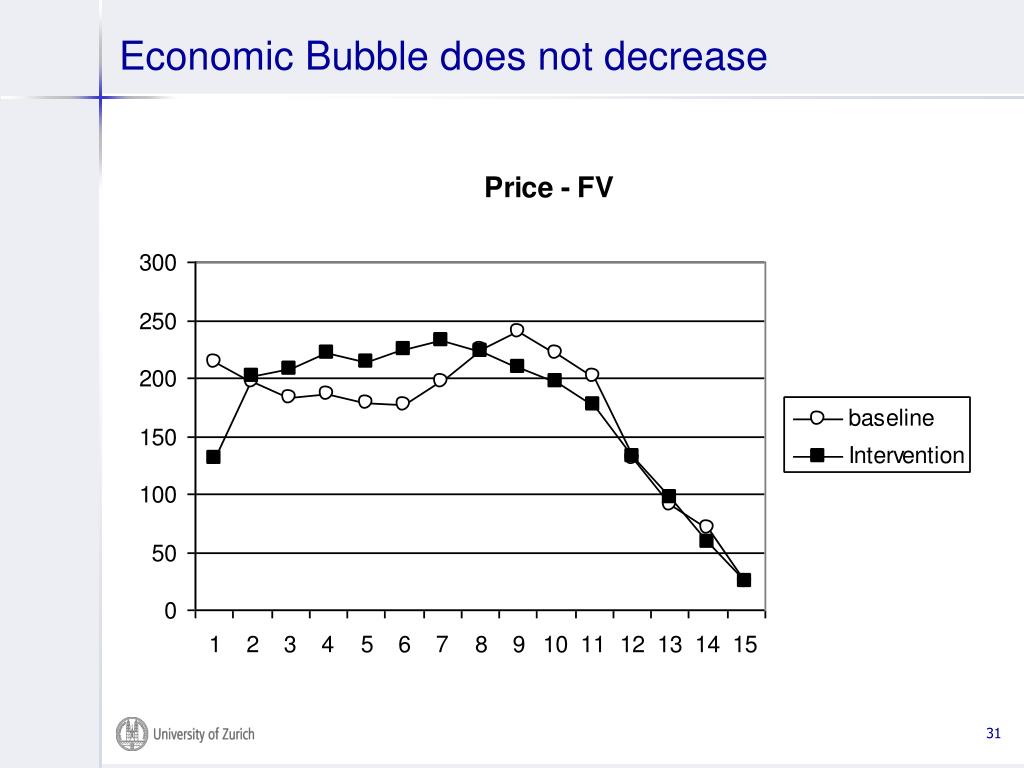 Economic Bubble does not decrease

Price - FV

300
250
200
150
100
50
0

1 2 3 4 5 6 7 8 9 10 11 12 13 14 15

baseline
Intervention

University of Zurich

31